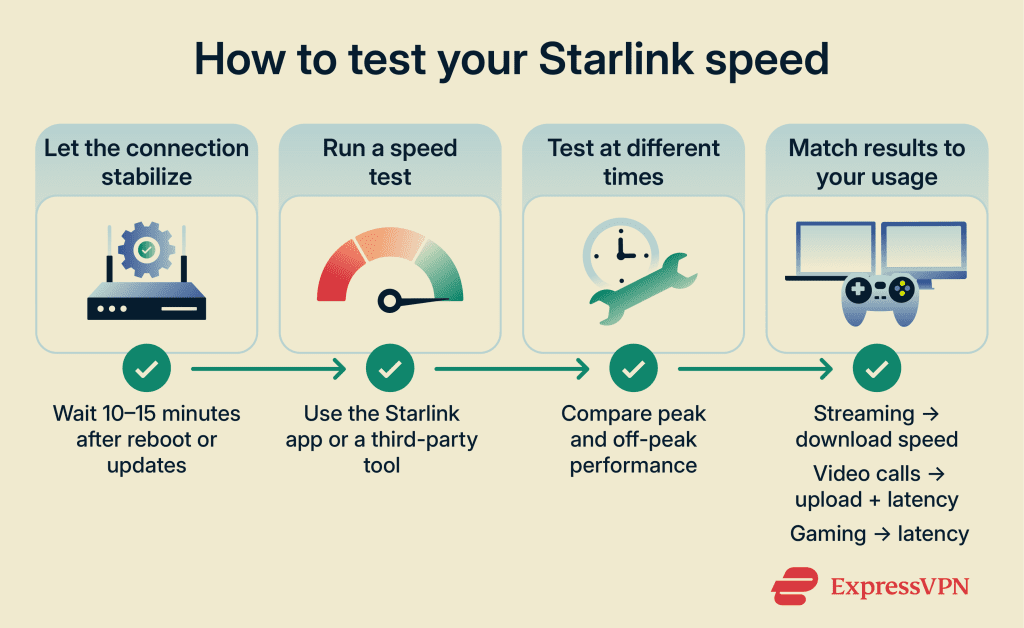 How to test your Starlink speed

Let the connection stabilize

Wait 10–15 minutes after reboot or updates

Run a speed test

Use the Starlink app or a third-party tool

Test at different times

Compare peak and off-peak performance

Match results to your usage

Streaming → download speed

Video calls → upload + latency

Gaming → latency

ExpressVPN